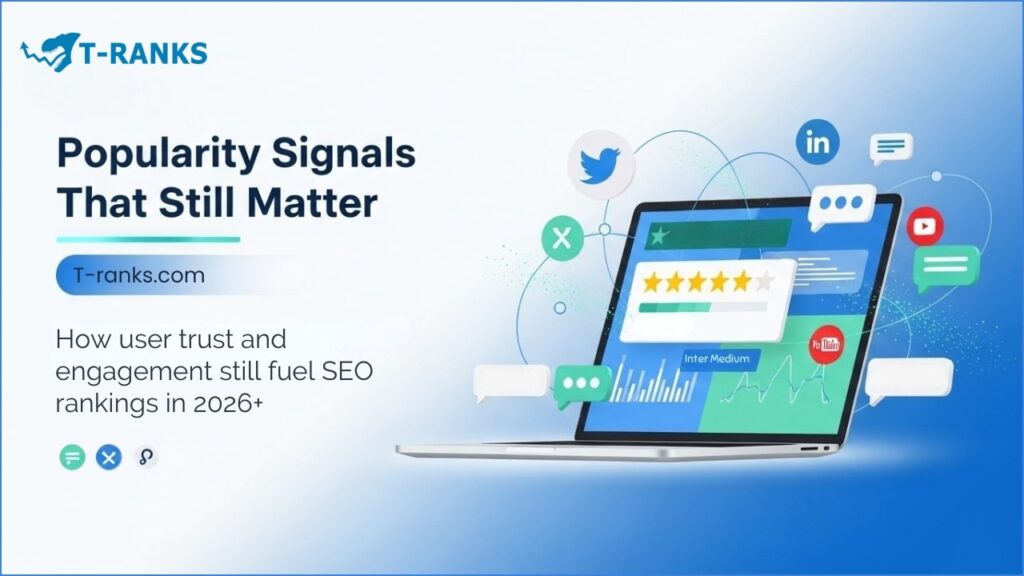 T-RANKS

Popularity Signals That Still Matter

T-ranks.com

How user trust and engagement still fuel SEO rankings in 2026+

in

Inter Medium

YouTube